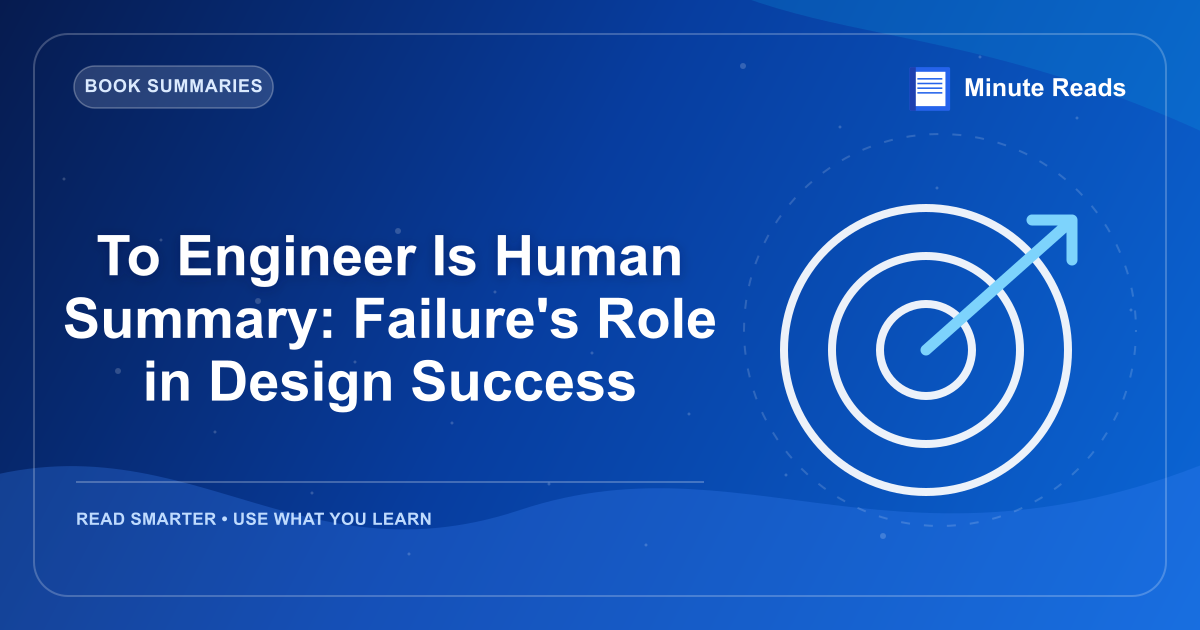 BOOK SUMMARIES

Minute Reads

To Engineer Is Human Summary: Failure's Role in Design Success

READ SMARTER • USE WHAT YOU LEARN